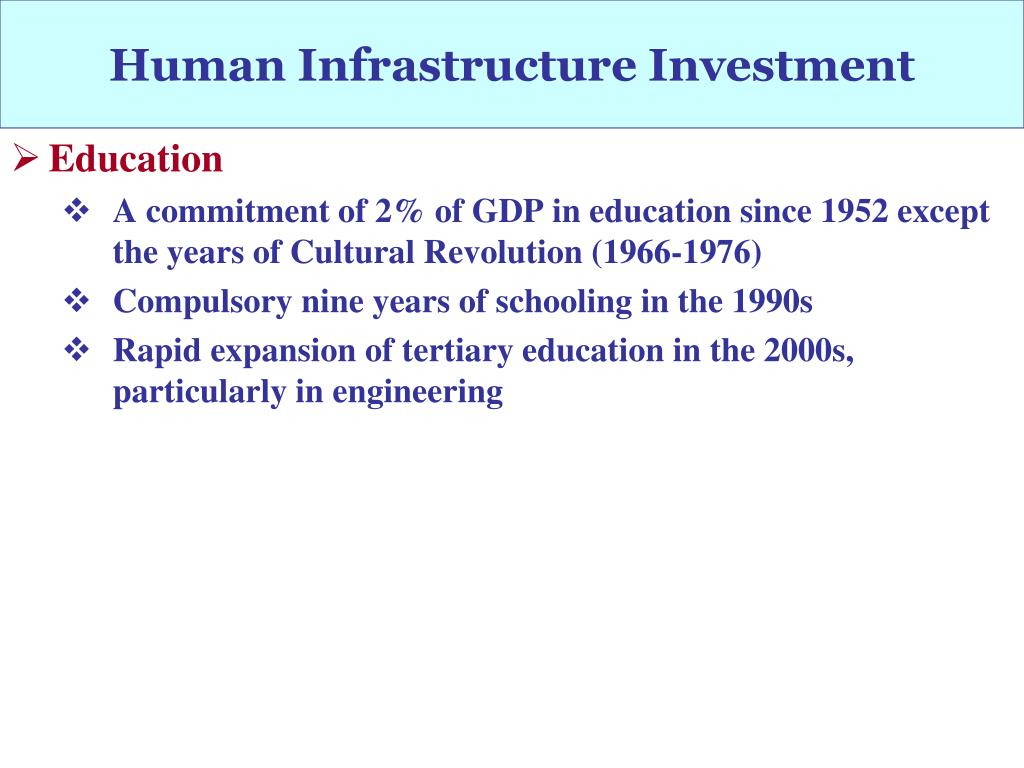 Human Infrastructure Investment

➢ Education

❖ A commitment of 2% of GDP in education since 1952 except the years of Cultural Revolution (1966-1976)

❖ Compulsory nine years of schooling in the 1990s

❖ Rapid expansion of tertiary education in the 2000s, particularly in engineering